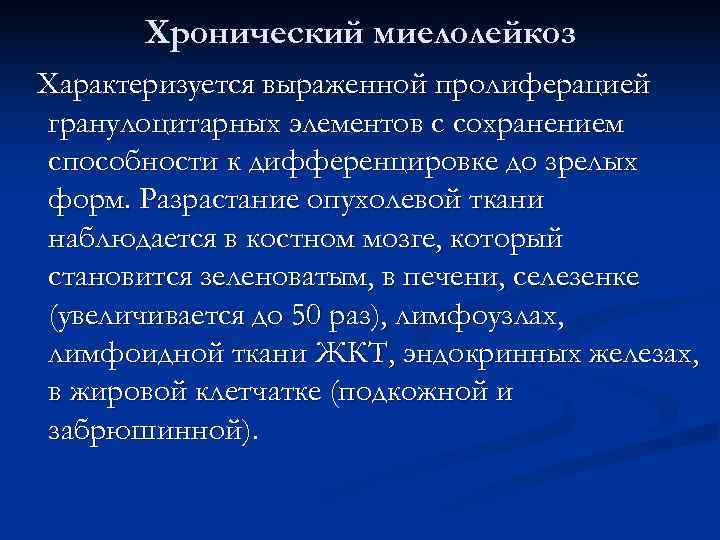 Хронический миелолейкоз

Характеризуется выраженной пролиферацией гранулоцитарных элементов с сохранением способности к дифференцировке до зрелых форм. Разрастание опухолевой ткани наблюдается в костном мозге, который становится зеленоватым, в печени, селезенке (увеличивается до 50 раз), лимфоузлах, лимфоидной ткани ЖКТ, эндокринных железах, в жировой клетчатке (подкожной и забрюшинной).